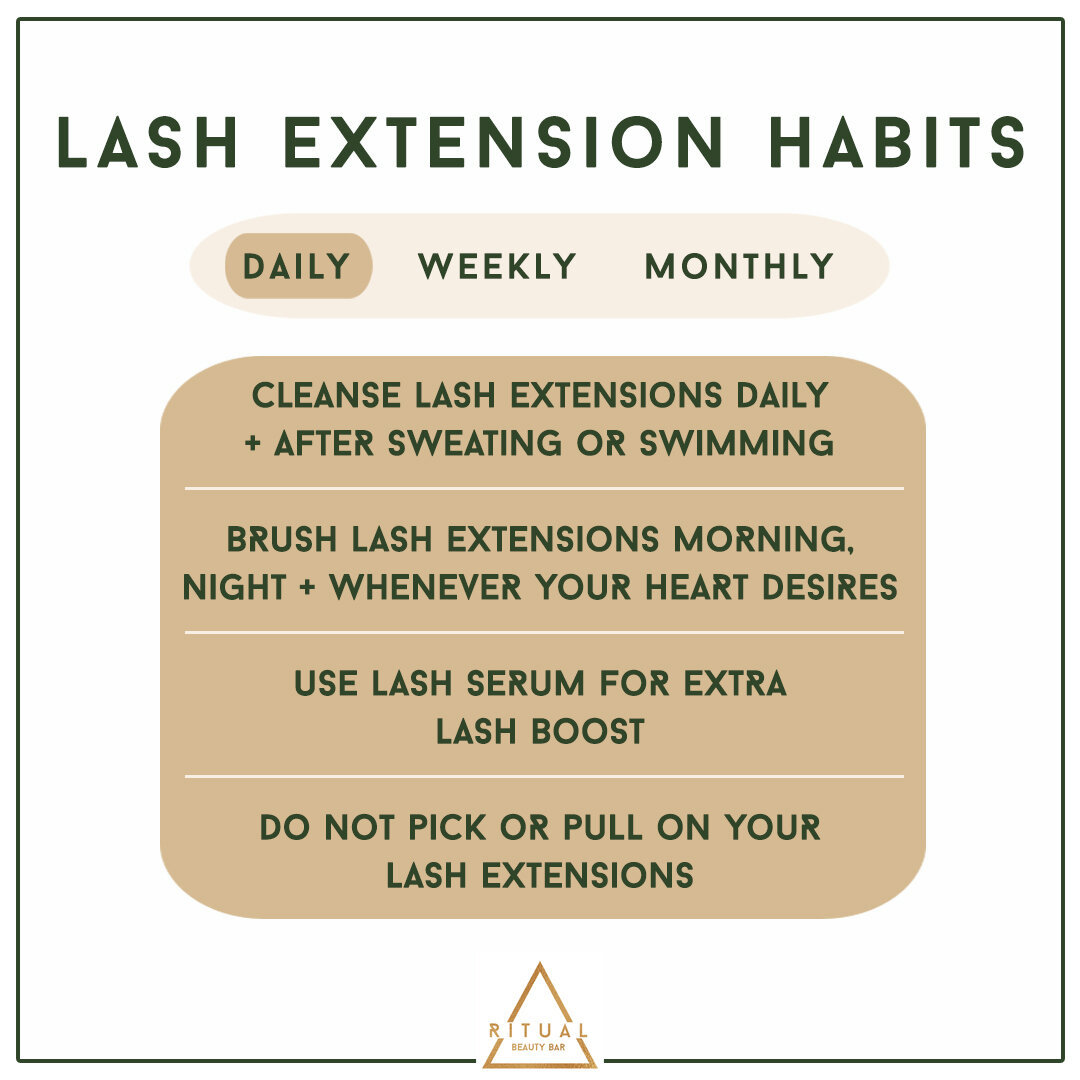 LASH EXTENSION HABITS

DAILY WEEKLY MONTHLY

CLEANSE LASH EXTENSIONS DAILY + AFTER SWEATING OR SWIMMING

BRUSH LASH EXTENSIONS MORNING, NIGHT + WHENEVER YOUR HEART DESIRES

USE LASH SERUM FOR EXTRA LASH BOOST

DO NOT PICK OR PULL ON YOUR LASH EXTENSIONS

RITUAL
BEAUTY BAR